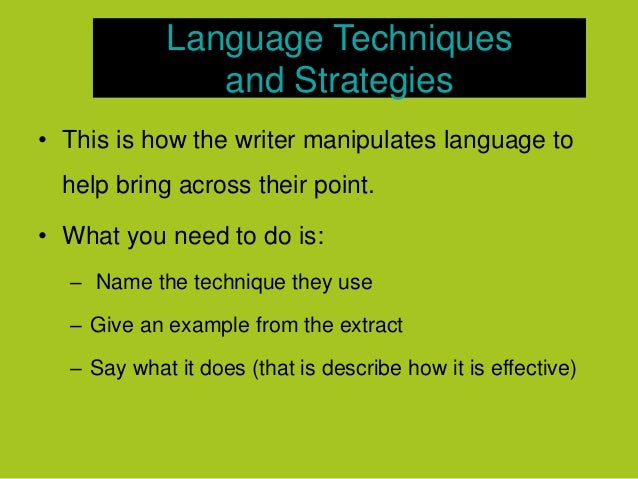 Language Techniques and Strategies

• This is how the writer manipulates language to help bring across their point.

• What you need to do is:

– Name the technique they use

– Give an example from the extract

– Say what it does (that is describe how it is effective)